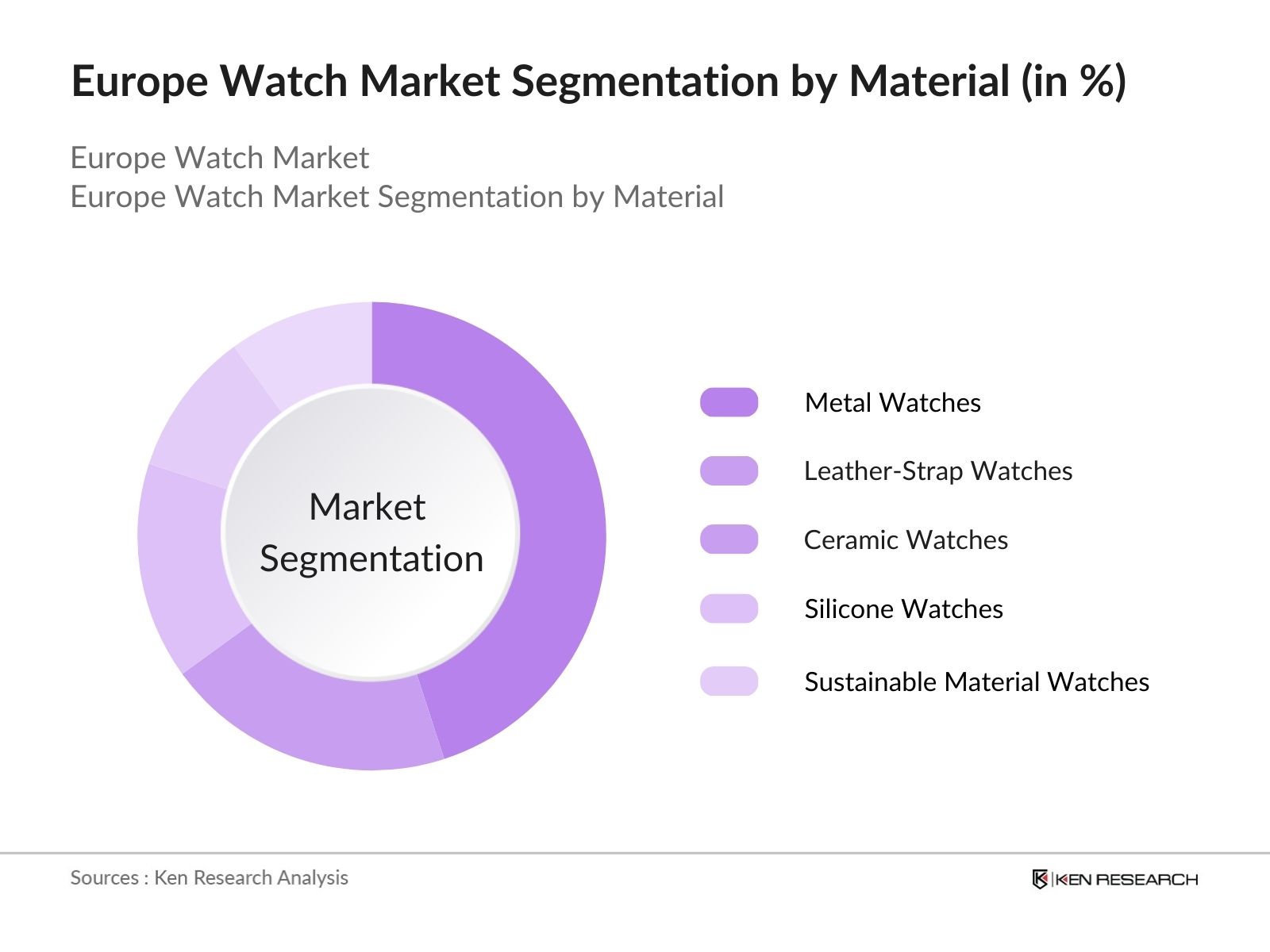 Europe Watch Market Segmentation by Material (in %)

Europe Watch Market
Europe Watch Market Segmentation by Material

Market Segmentation

Metal Watches

Leather-Strap Watches

Ceramic Watches

Silicone Watches

Sustainable Material Watches

Sources : Ken Research Analysis

KEN RESEARCH